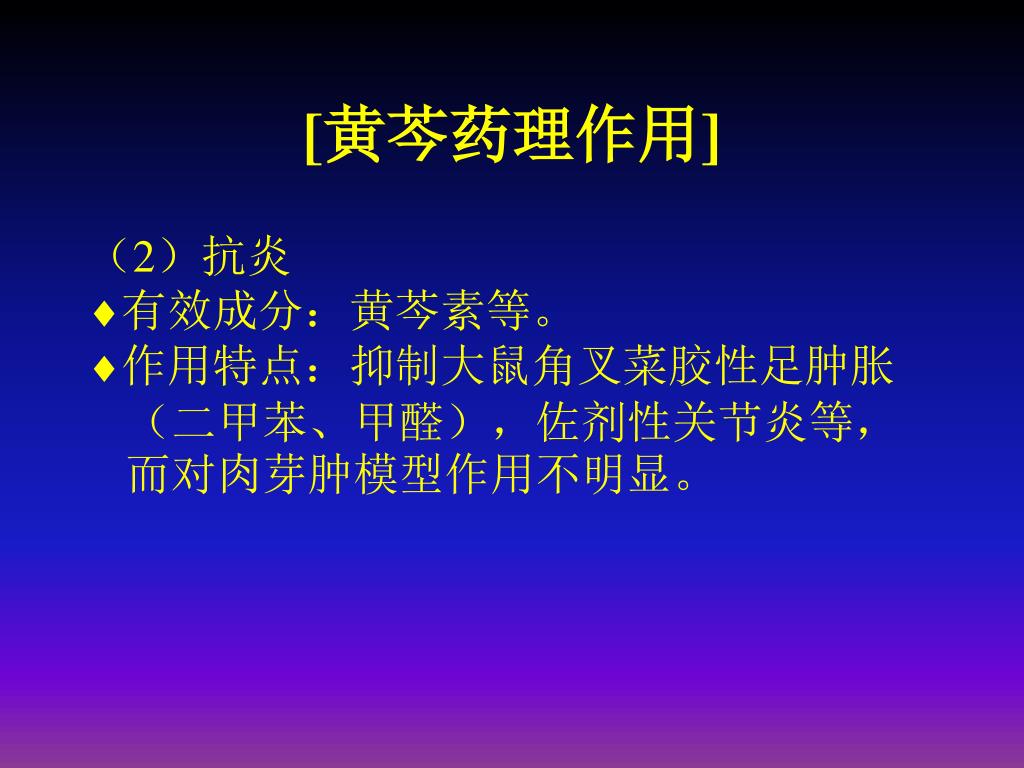 [黄芩药理作用]

（2）抗炎

♦有效成分：黄芩素等。

♦作用特点：抑制大鼠角叉菜胶性足肿胀（二甲苯、甲醛），佐剂性关节炎等，而对肉芽肿模型作用不明显。